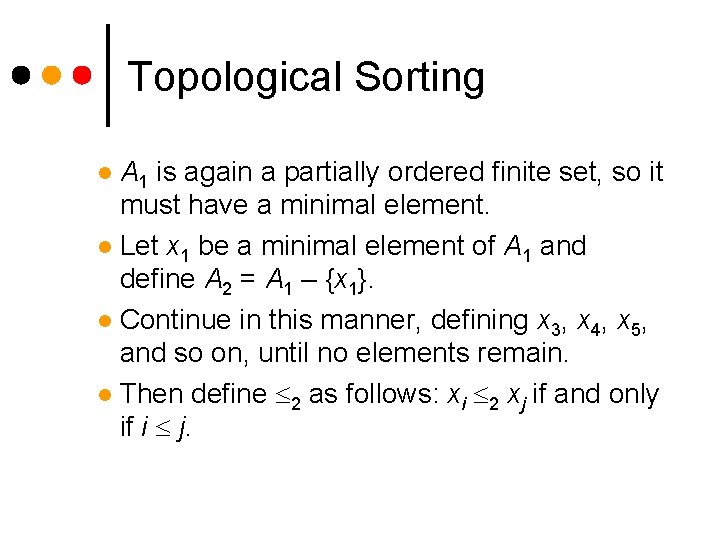 Topological Sorting

- $A_1$ is again a partially ordered finite set, so it must have a minimal element.
- Let $x_1$ be a minimal element of $A_1$ and define $A_2 = A_1 - \{x_1\}$.
- Continue in this manner, defining $x_3$, $x_4$, $x_5$, and so on, until no elements remain.
- Then define $\leq_2$ as follows: $x_i \leq_2 x_j$ if and only if $i \leq j$.